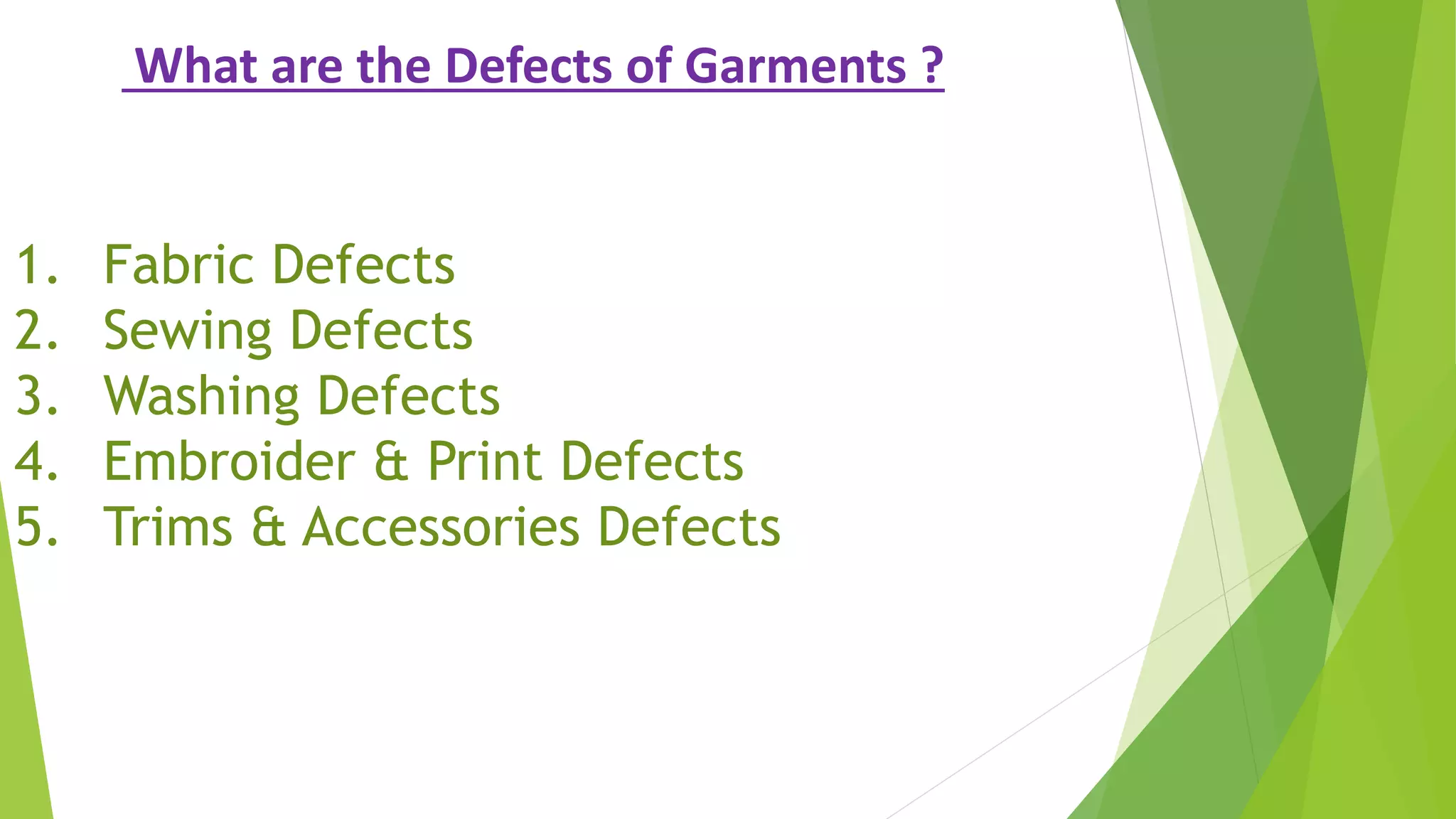 What are the Defects of Garments ?

1. Fabric Defects
2. Sewing Defects
3. Washing Defects
4. Embroider & Print Defects
5. Trims & Accessories Defects